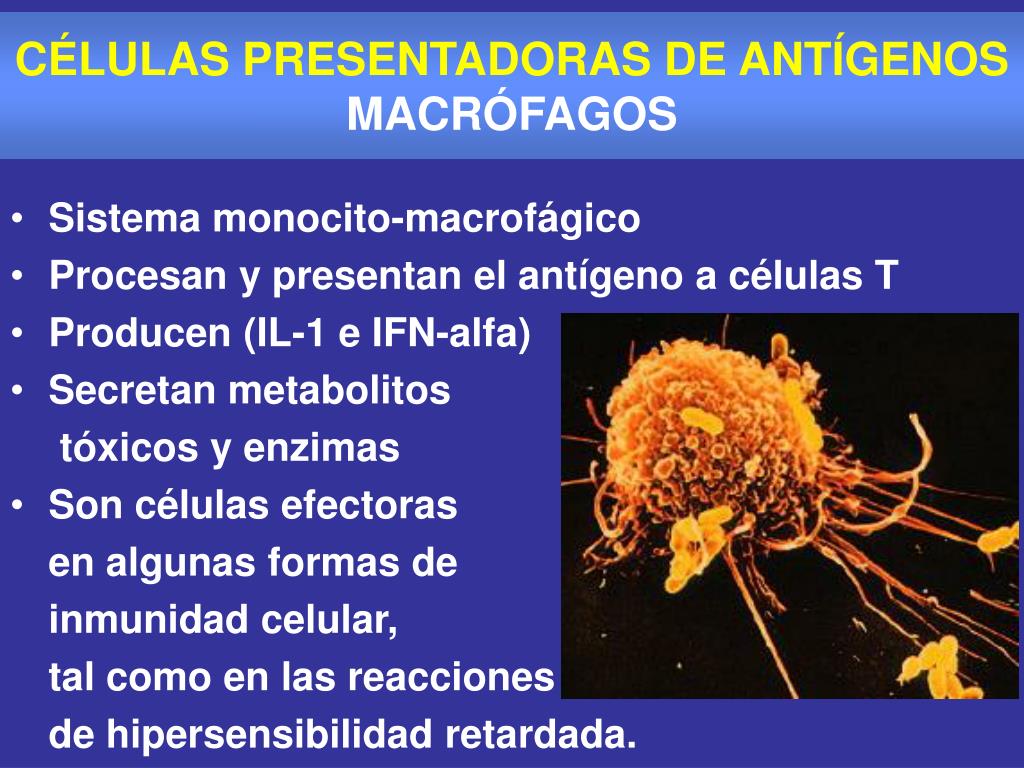 CÉLULAS PRESENTADORAS DE ANTÍGENOS
MACRÓFAGOS

• Sistema monocito-macrofágico
• Procesan y presentan el antígeno a células T
• Producen (IL-1 e IFN-alfa)
• Secretan metabolitos tóxicos y enzimas
• Son células efectoras en algunas formas de inmunidad celular, tal como en las reacciones de hipersensibilidad retardada.